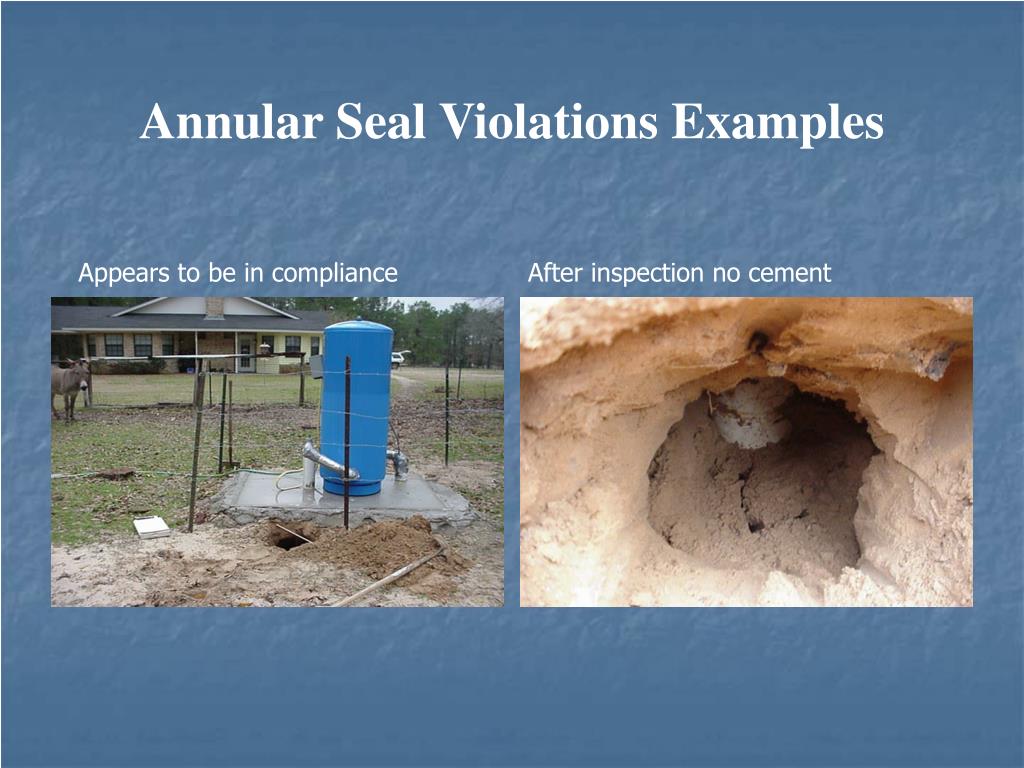 Annular Seal Violations Examples

Appears to be in compliance

After inspection no cement